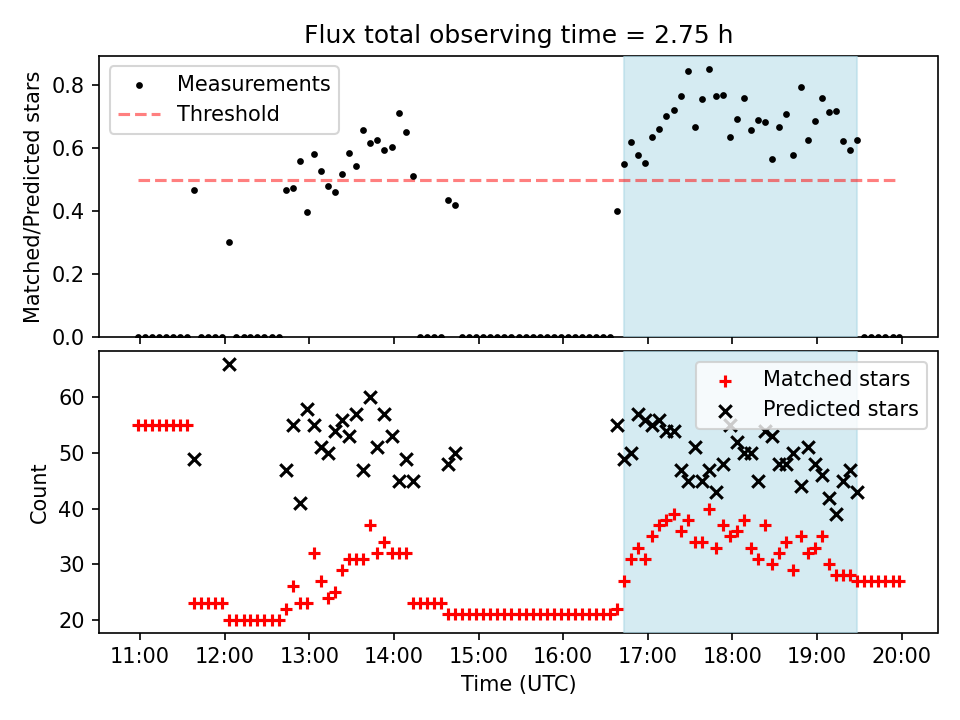 Flux total observing time = 2.75 h

Measurements
Threshold

Matched/Predicted stars

0.8
0.6
0.4
0.2
0.0

Matched stars
Predicted stars

Count

60
50
40
30
20

11:00 12:00 13:00 14:00 15:00 16:00 17:00 18:00 19:00 20:00

Time (UTC)